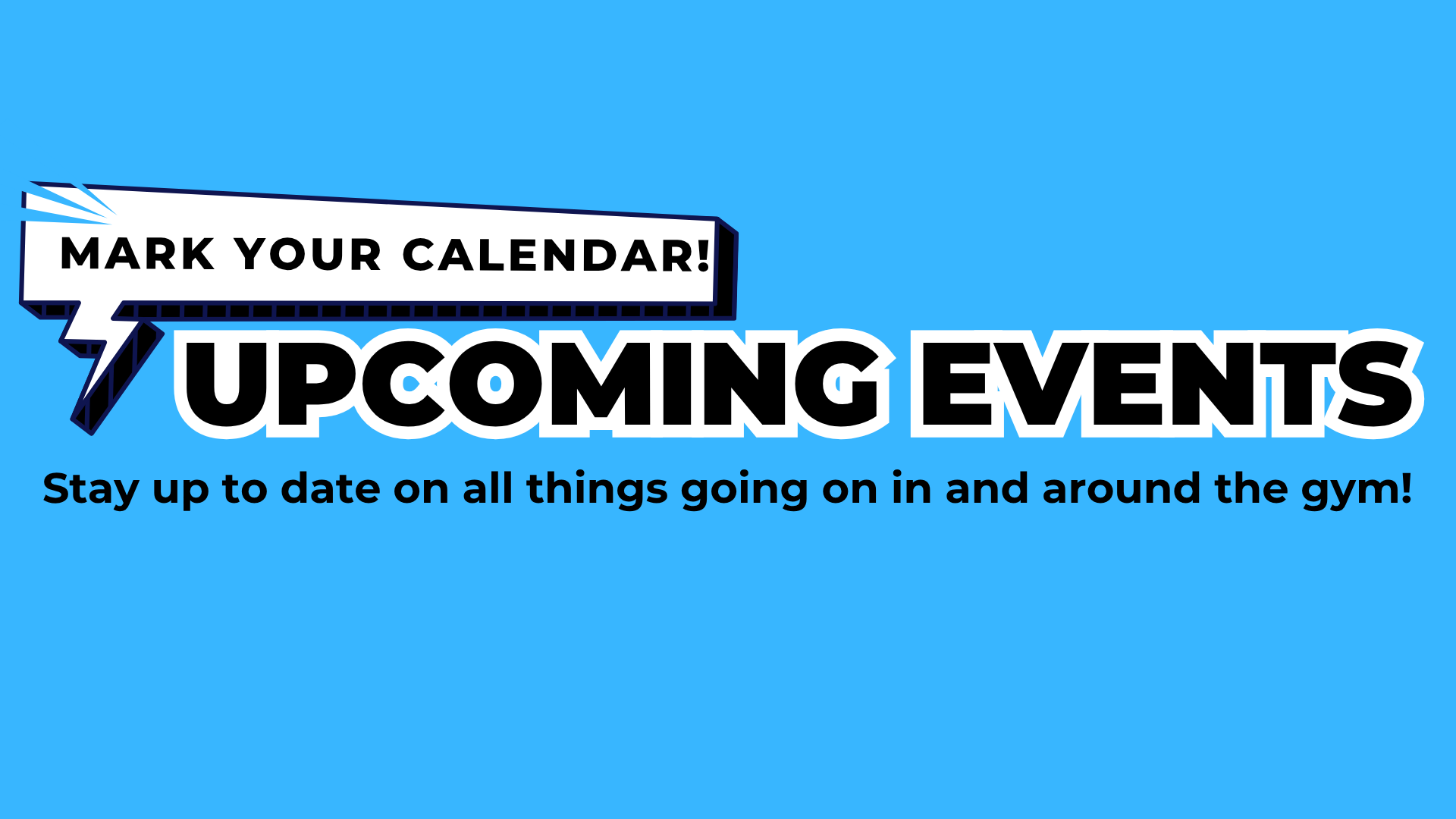 MARK YOUR CALENDAR!

UPCOMING EVENTS

Stay up to date on all things going on in and around the gym!